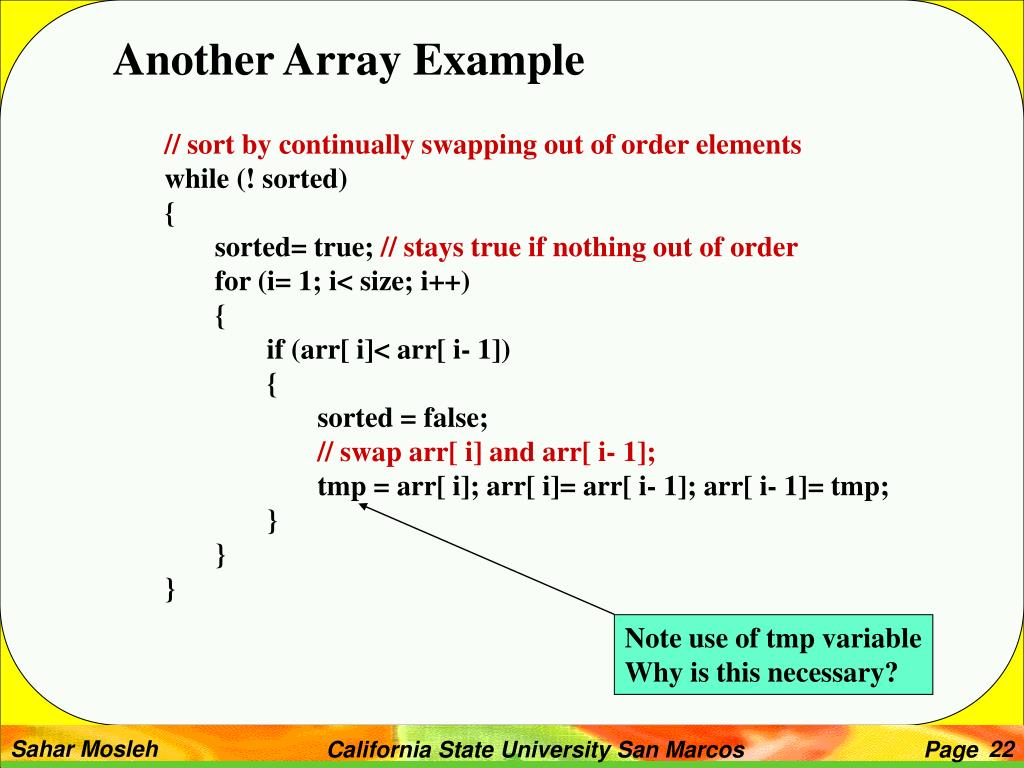 Another Array Example

// sort by continually swapping out of order elements
while (! sorted)
{
sorted= true; // stays true if nothing out of order
for (i= 1; i< size; i++)
{
if (arr[ i]< arr[ i- 1])
{
sorted = false;
// swap arr[ i] and arr[ i- 1];
tmp = arr[ i]; arr[ i]= arr[ i- 1]; arr[ i- 1]= tmp;
}
}
}

Note use of tmp variable
Why is this necessary?

Sahar Mosleh

California State University San Marcos

Page 22